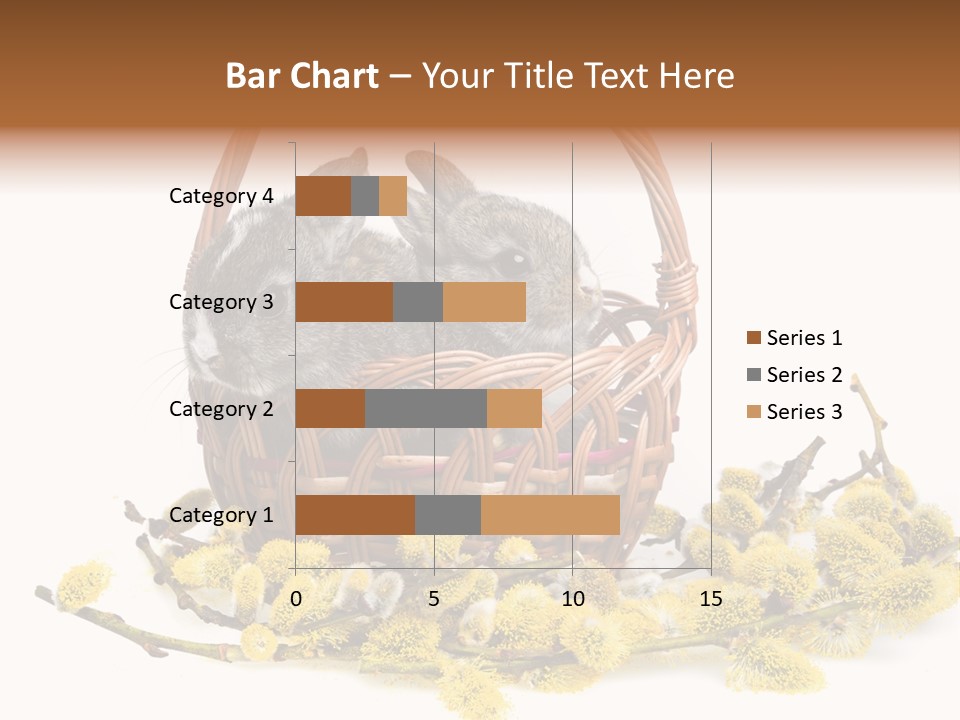 Bar Chart – Your Title Text Here

Category 4
Category 3
Category 2
Category 1

0
5
10
15

Series 1
Series 2
Series 3